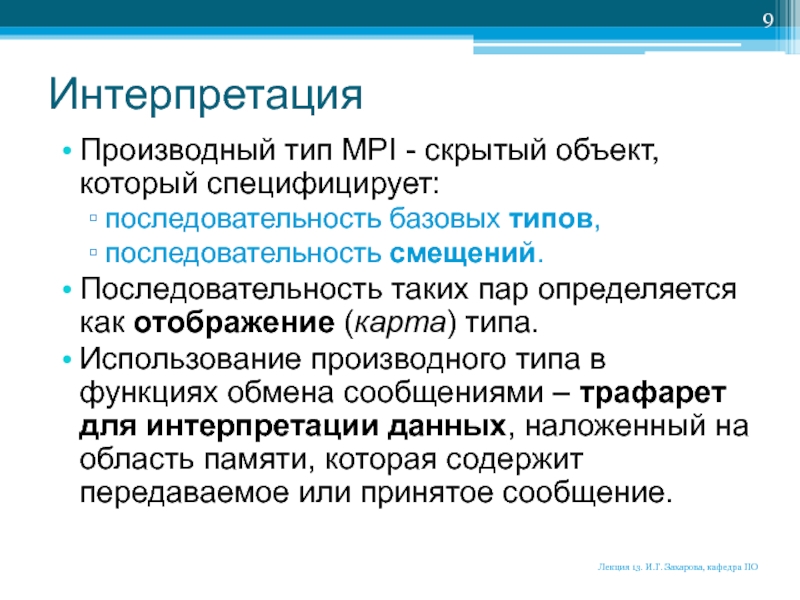 9

Интерпретация

• Производный тип MPI - скрытый объект, который специфицирует:
 ▫ последовательность базовых типов,
 ▫ последовательность смещений.
• Последовательность таких пар определяется как отображение (карта) типа.
• Использование производного типа в функциях обмена сообщениями – трафарет для интерпретации данных, наложенный на область памяти, которая содержит передаваемое или принятое сообщение.

Лекция 13. И.Г. Захарова, кафедра ПО